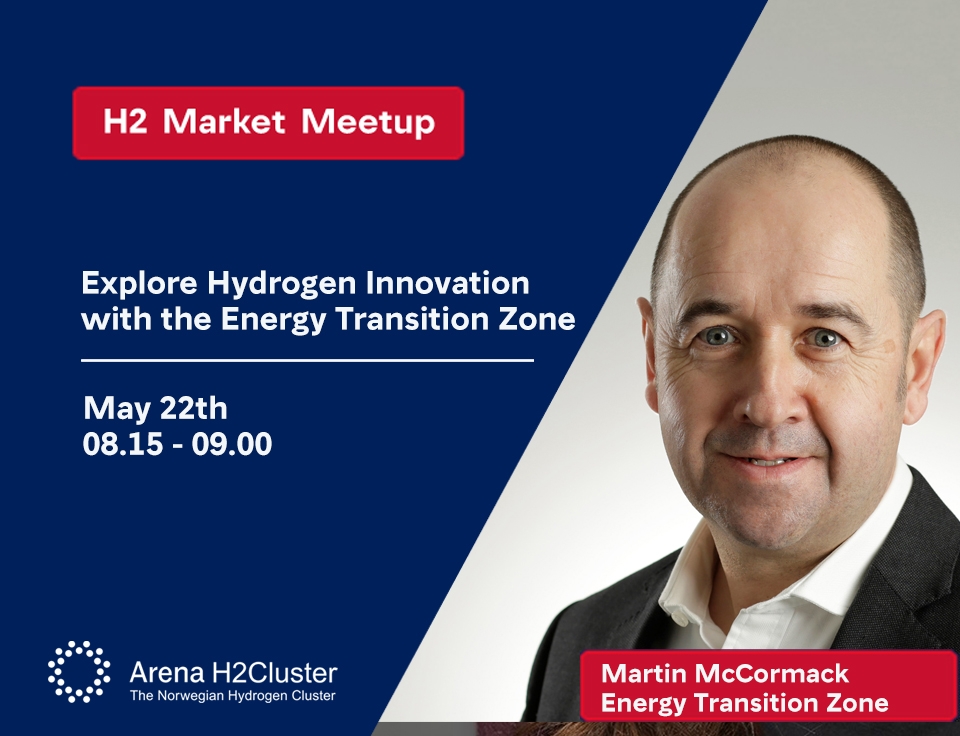 H2 Market Meetup

Explore Hydrogen Innovation with the Energy Transition Zone

May 22th
08.15 - 09.00

Arena H2Cluster
The Norwegian Hydrogen Cluster

Martin McCormack
Energy Transition Zone